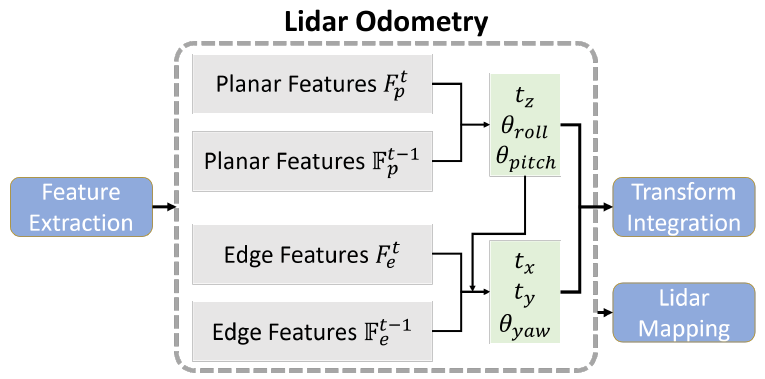 Lidar Odometry

Feature Extraction

Planar Features $F_p^t$

Planar Features $\mathbb{F}_p^{t-1}$

Edge Features $F_e^t$

Edge Features $\mathbb{F}_e^{t-1}$

$t_z$
$\theta_{roll}$
$\theta_{pitch}$

$t_x$
$t_y$
$\theta_{yaw}$

Transform Integration

Lidar Mapping